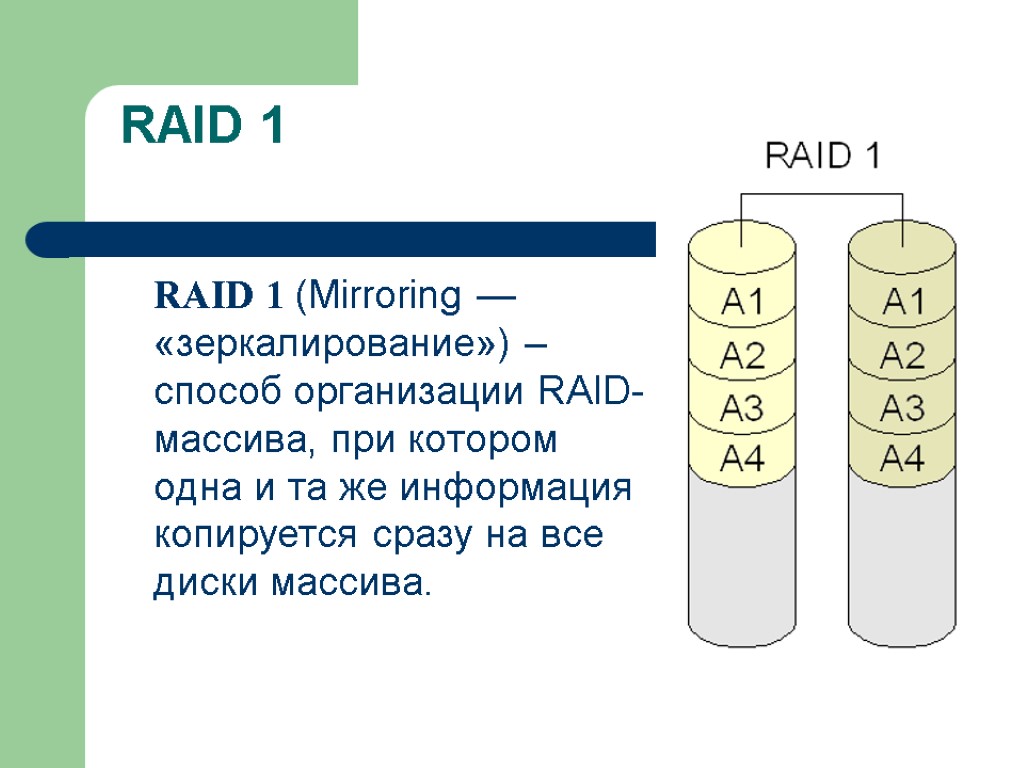 RAID 1

RAID 1 (Mirroring — «зеркалирование») – способ организации RAID-массива, при котором одна и та же информация копируется сразу на все диски массива.

RAID 1

A1
A2
A3
A4

A1
A2
A3
A4